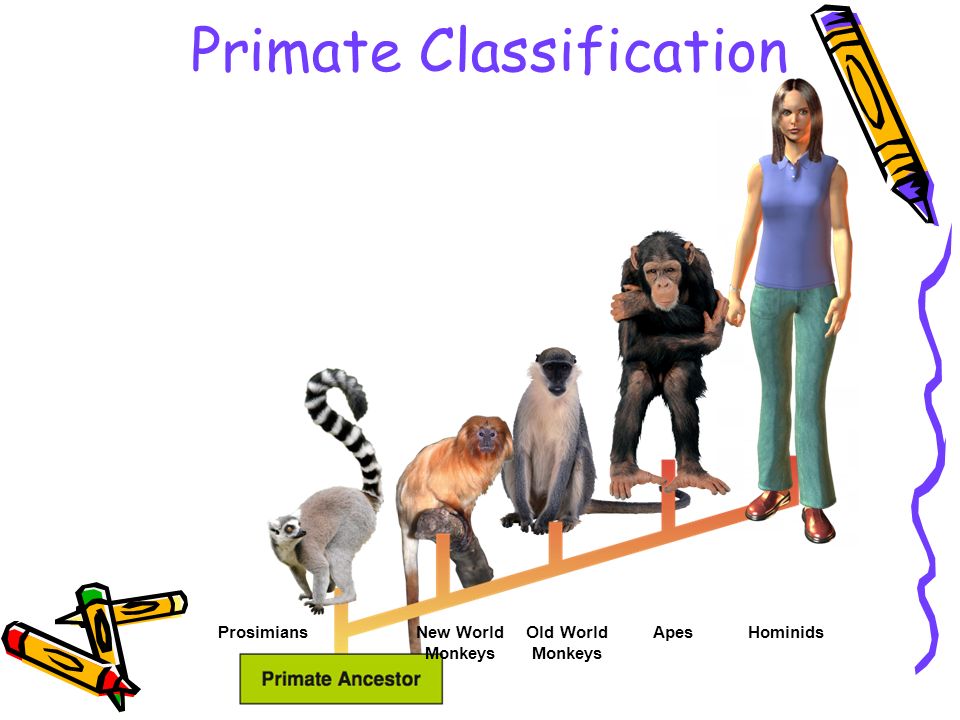 Primate Classification

Prosimians

New World Monkeys

Old World Monkeys

Apes

Hominids

Primate Ancestor